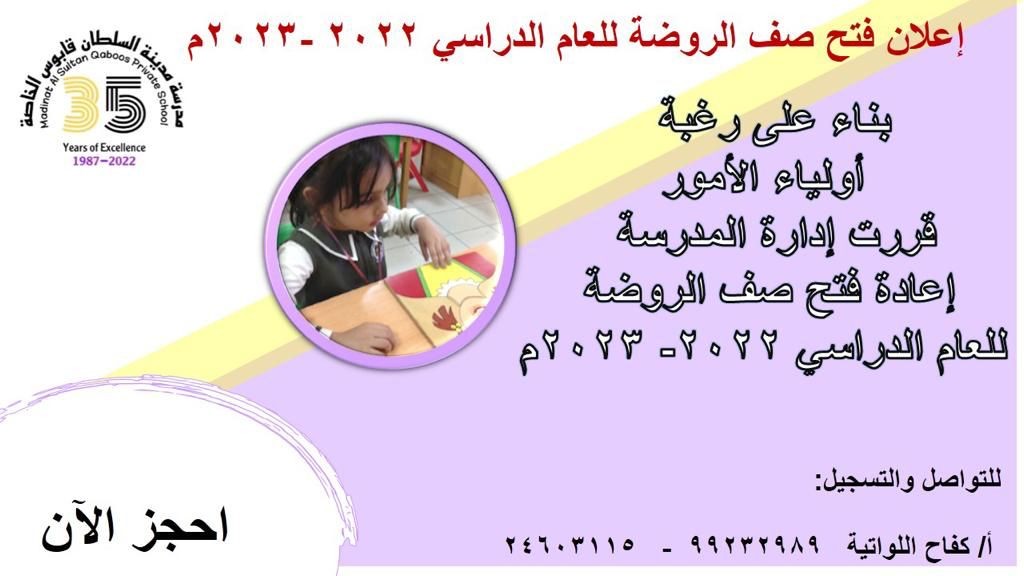 إعلان فتح صف الروضة للعام الدراسي ٢٠٢٢ -٢٠٢٣م

مدرسة مدينة السلطان قابوس الخاصة
Madinat Al Sultan Qaboos Private School
35
Years of Excellence
1987–2022

بناء على رغبة
أولياء الأمور
قررت إدارة المدرسة
إعادة فتح صف الروضة
للعام الدراسي ٢٠٢٢- ٢٠٢٣م

للتواصل والتسجيل:

أ/ كفاح اللواتية ٩٩٢٣٢٩٨٩ - ٢٤٦٠٣١١٥

احجز الآن